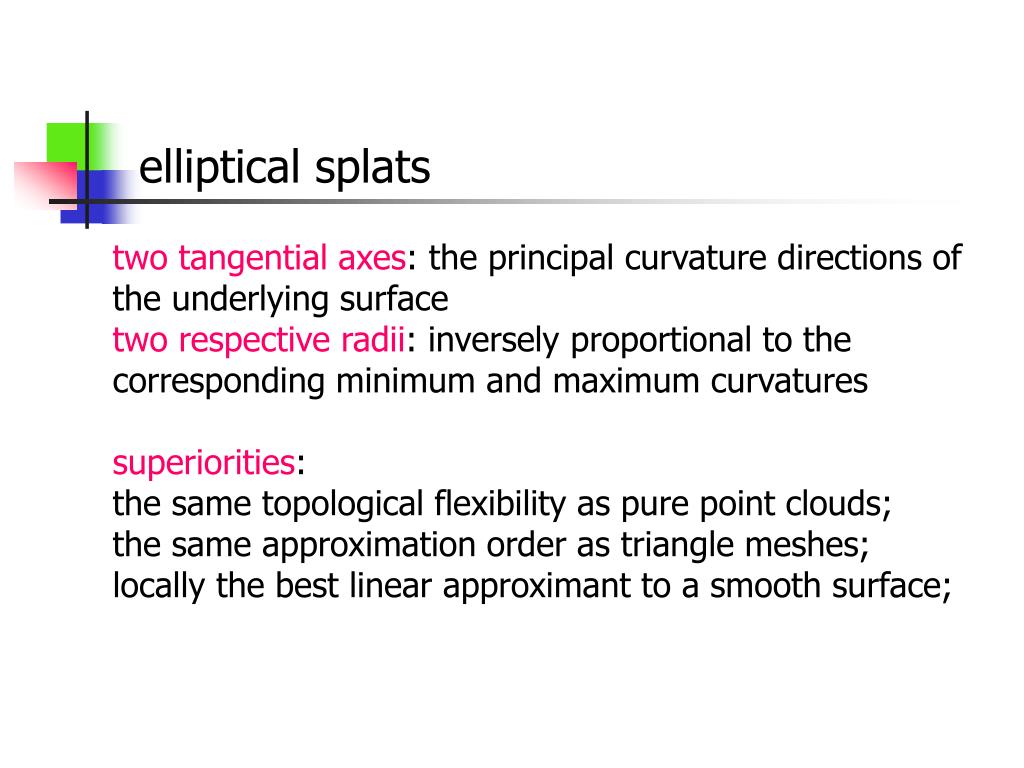 elliptical splats

two tangential axes: the principal curvature directions of the underlying surface
two respective radii: inversely proportional to the corresponding minimum and maximum curvatures

superiorities:
the same topological flexibility as pure point clouds;
the same approximation order as triangle meshes;
locally the best linear approximant to a smooth surface;